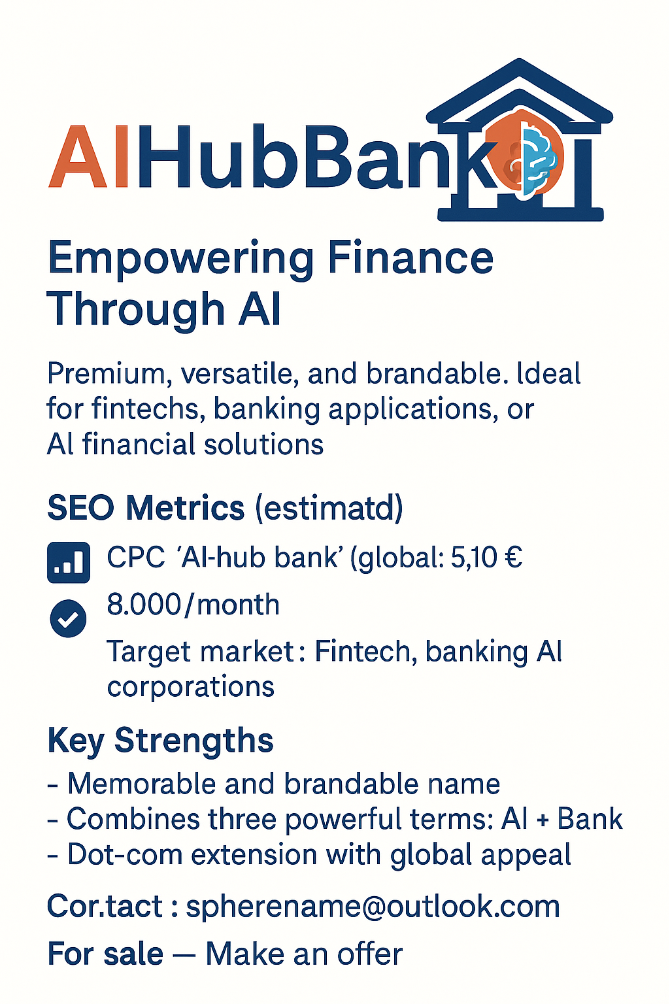 AIHubBank

Empowering Finance Through AI

Premium, versatile, and brandable. Ideal for fintechs, banking applications, or AI financial solutions

SEO Metrics (estimatd)

CPC 'AI-hub bank' (global: 5,10 €

8.000/month

Target market : Fintech, banking AI corporations

Key Strengths

- Memorable and brandable name
- Combines three powerful terms: AI + Bank
- Dot-com extension with global appeal

Cor.tact : spherename@outlook.com

For sale — Make an offer